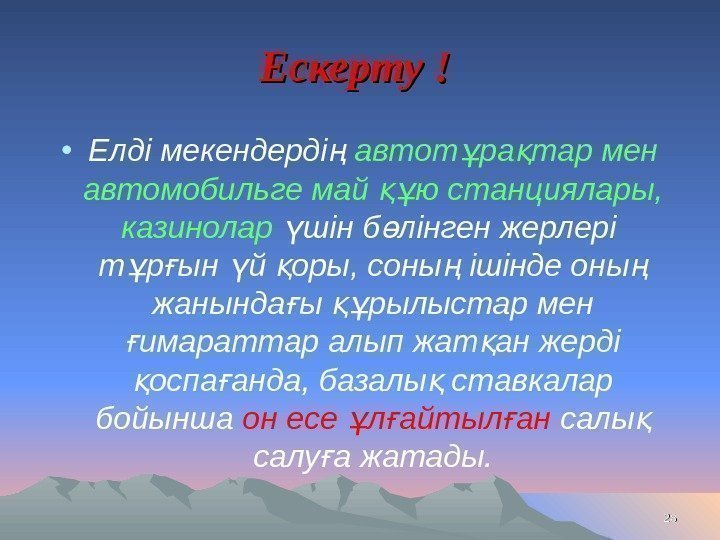 Ескерту !

• Елді мекендердің автотұрақтар мен автомобильге май құю станциялары, казинолар үшін бөлінген жерлері тұрғын үй қоры, соның ішінде оның жанындағы құрылыстар мен ғимараттар алып жатқан жерді қоспағанда, базалық ставкалар бойынша он есе ұлғайтылған салық салуға жатады.

25